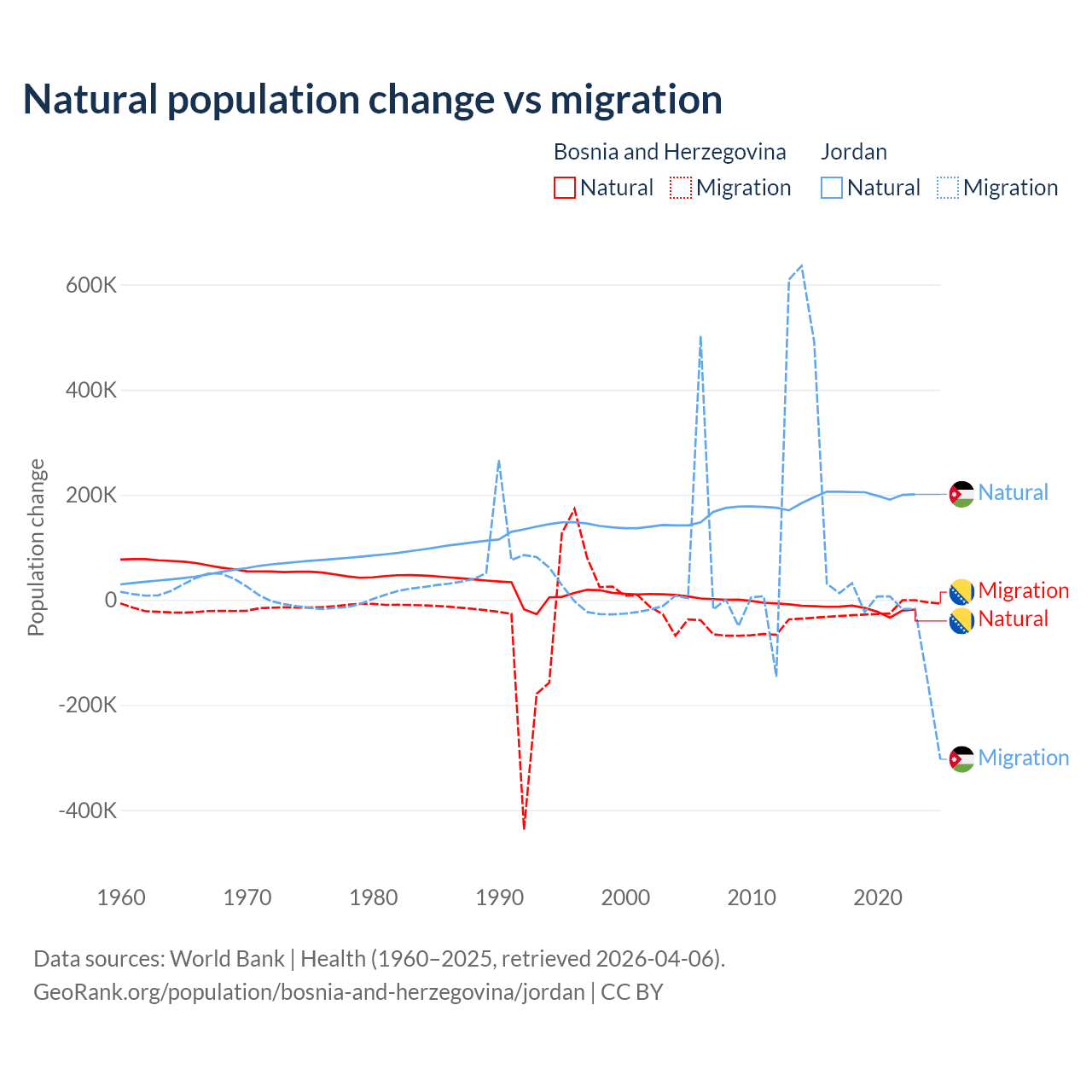 Natural population change vs migration

Bosnia and Herzegovina
Natural
Migration

Jordan
Natural
Migration

Population change

600K
400K
200K
0
-200K
-400K

1960
1970
1980
1990
2000
2010
2020

Natural
Migration
Natural
Migration

Data sources: World Bank | Health (1960–2025, retrieved 2026-04-06).
GeoRank.org/population/bosnia-and-herzegovina/jordan | CC BY